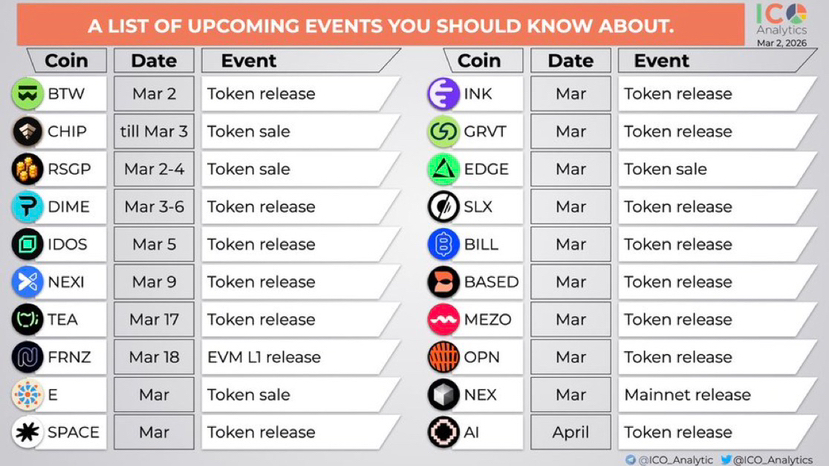 A LIST OF UPCOMING EVENTS YOU SHOULD KNOW ABOUT.

ICO Analytics
Mar 2, 2026

| Coin | Date | Event |
|---|---|---|
| BTW | Mar 2 | Token release |
| CHIP | till Mar 3 | Token sale |
| RSGP | Mar 2-4 | Token sale |
| DIME | Mar 3-6 | Token release |
| IDOS | Mar 5 | Token release |
| NEXI | Mar 9 | Token release |
| TEA | Mar 17 | Token release |
| FRNZ | Mar 18 | EVM L1 release |
| E | Mar | Token sale |
| SPACE | Mar | Token release |

| Coin | Date | Event |
|---|---|---|
| INK | Mar | Token release |
| GRVT | Mar | Token release |
| EDGE | Mar | Token sale |
| SLX | Mar | Token release |
| BILL | Mar | Token release |
| BASED | Mar | Token release |
| MEZO | Mar | Token release |
| OPN | Mar | Token release |
| NEX | Mar | Mainnet release |
| AI | April | Token release |

@ICO_Analytic @ICO_Analytics